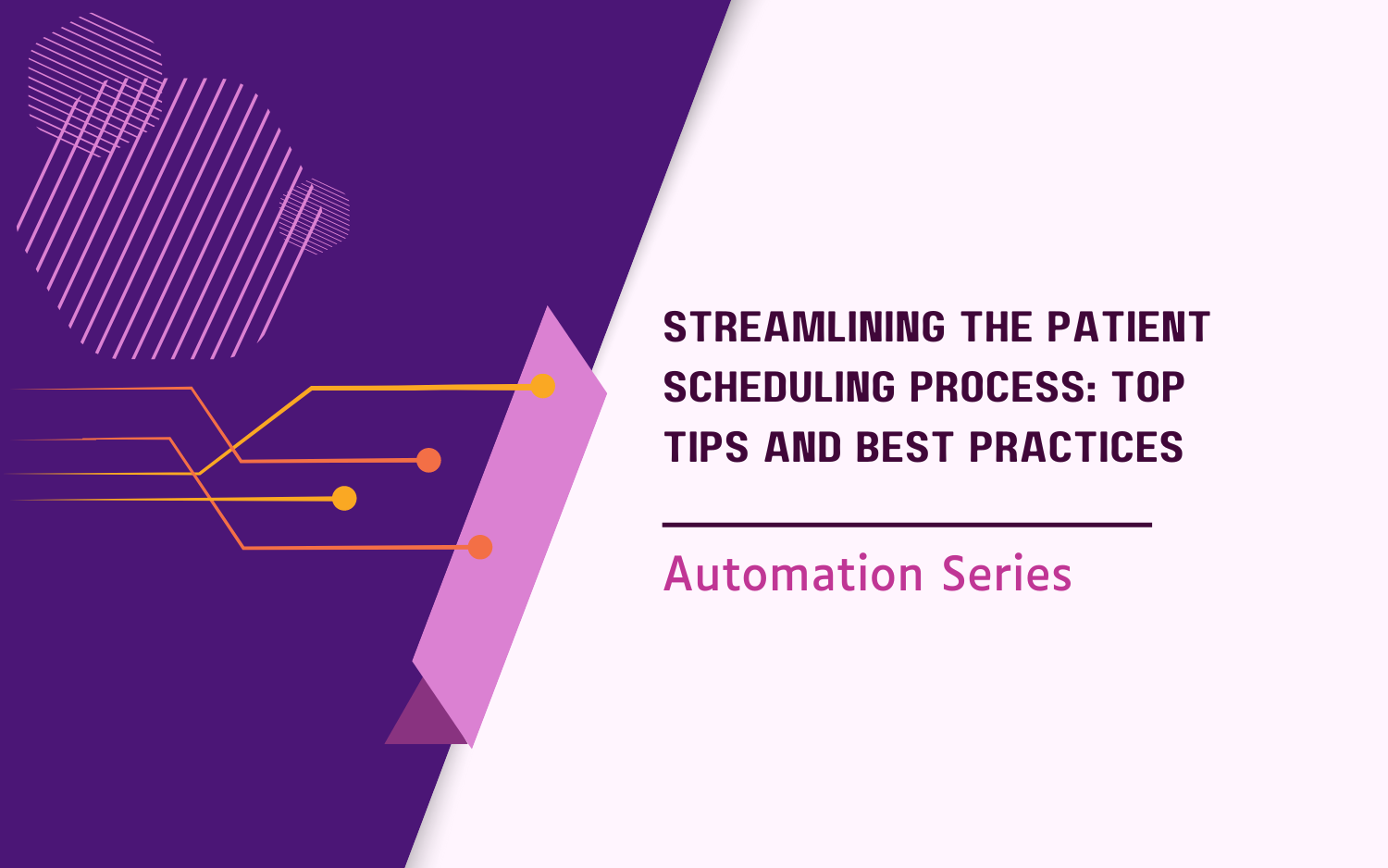 STREAMLINING THE PATIENT SCHEDULING PROCESS: TOP TIPS AND BEST PRACTICES

Automation Series